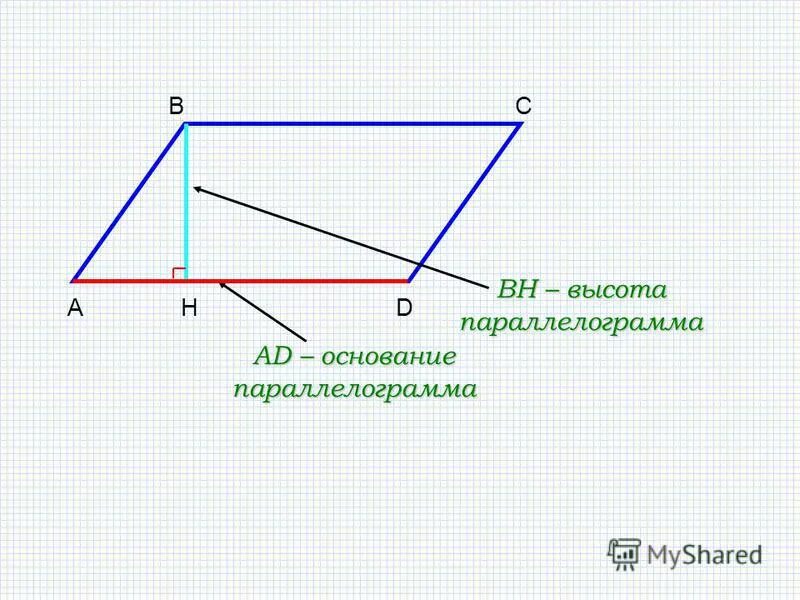 B
C
A
H
D
BH – высота параллелограмма
AD – основание параллелограмма
MyShared